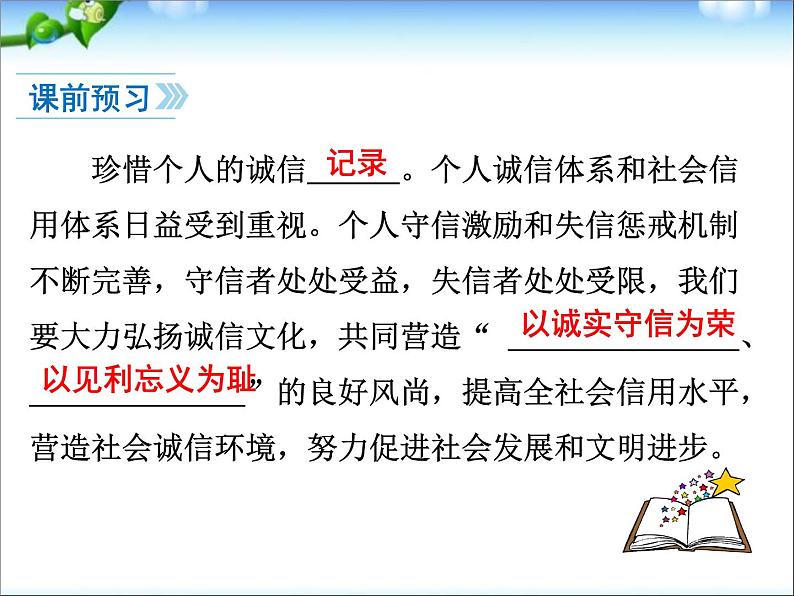 课前预习

珍惜个人的诚信记录。个人诚信体系和社会信用体系日益受到重视。个人守信激励和失信惩戒机制不断完善，守信者处处受益，失信者处处受限，我们要大力弘扬诚信文化，共同营造“以诚实守信为荣、以见利忘义为耻”的良好风尚，提高全社会信用水平，营造社会诚信环境，努力促进社会发展和文明进步。